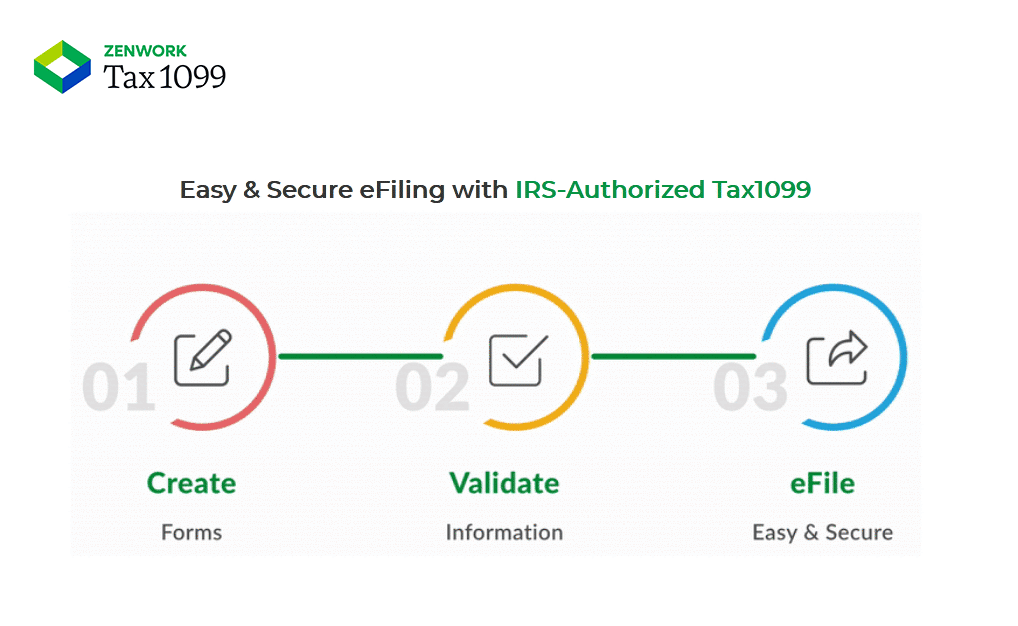 ZENWORK
Tax1099

Easy & Secure eFiling with IRS-Authorized Tax1099

01
Create
Forms

02
Validate
Information

03
eFile
Easy & Secure